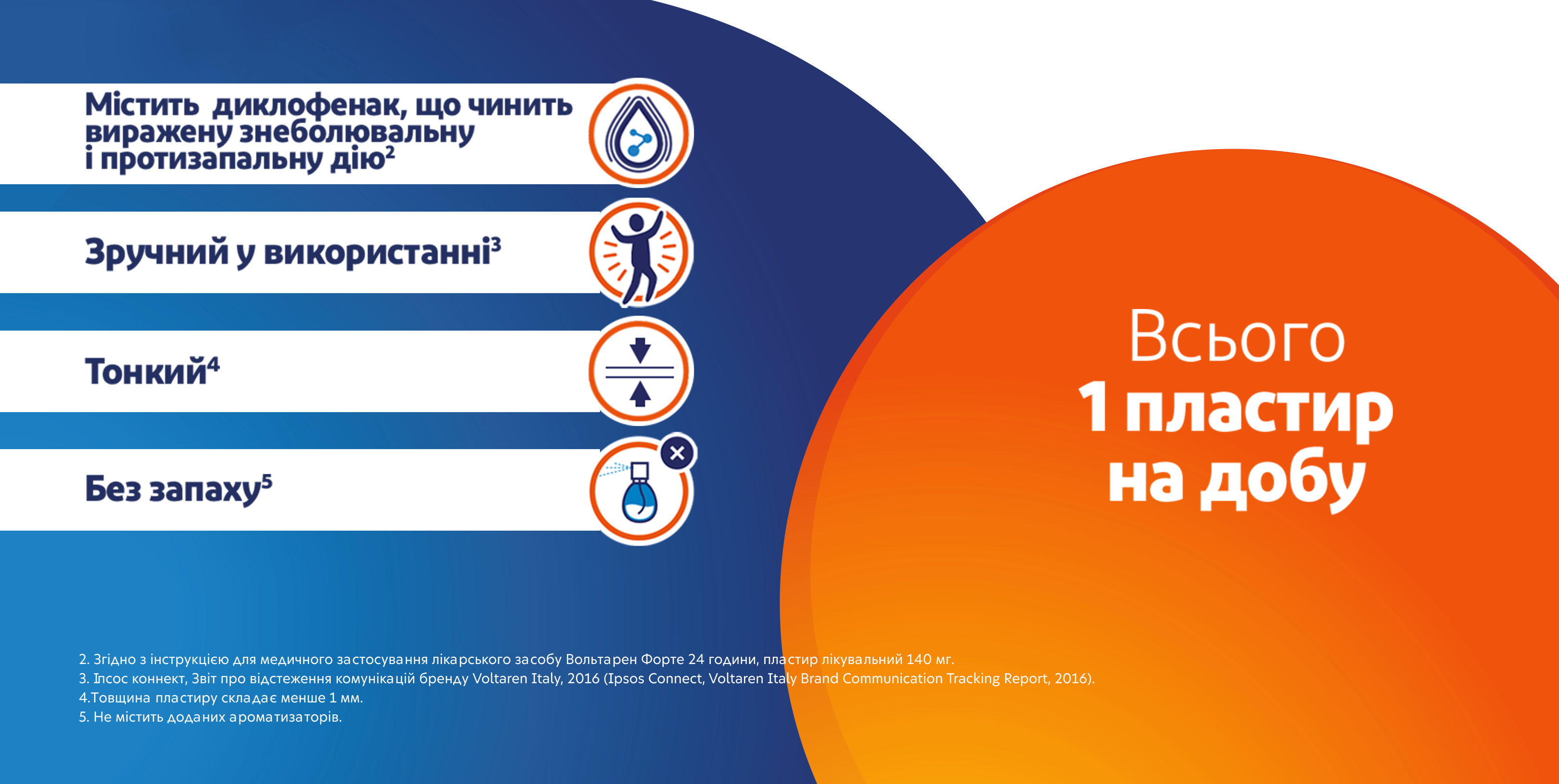 Містить диклофенак, що чинить виражену знеболювальну і протизапальну дію$^{2}$

Зручний у використанні$^{3}$

Тонкий$^{4}$

Без запаху$^{5}$

Всього
1 пластир
на добу

2. Згідно з інструкцією для медичного застосування лікарського засобу Вольтарен Форте 24 години, пластир лікувальний 140 мг.
3. Іпсос коннект, Звіт про відстеження комунікацій бренду Voltaren Italy, 2016 (Ipsos Connect, Voltaren Italy Brand Communication Tracking Report, 2016).
4.Товщина пластиру складає менше 1 мм.
5. Не містить доданих ароматизаторів.